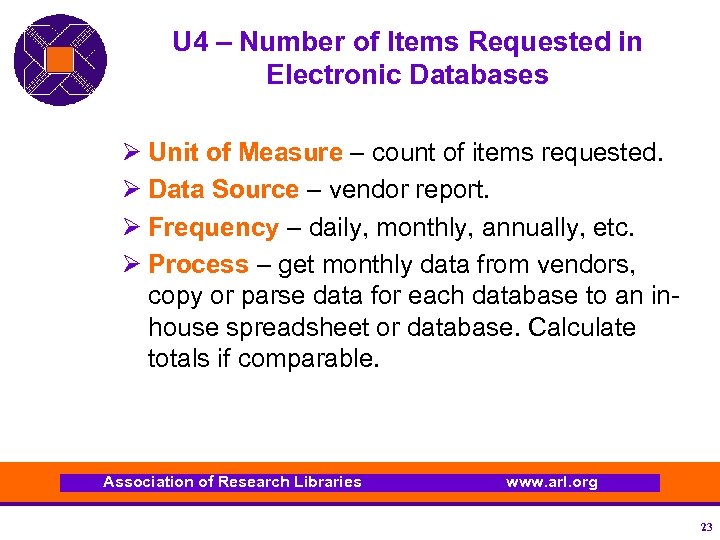 U4 – Number of Items Requested in Electronic Databases

➢ Unit of Measure – count of items requested.

➢ Data Source – vendor report.

➢ Frequency – daily, monthly, annually, etc.

➢ Process – get monthly data from vendors, copy or parse data for each database to an in-house spreadsheet or database. Calculate totals if comparable.

Association of Research Libraries www.arl.org

23